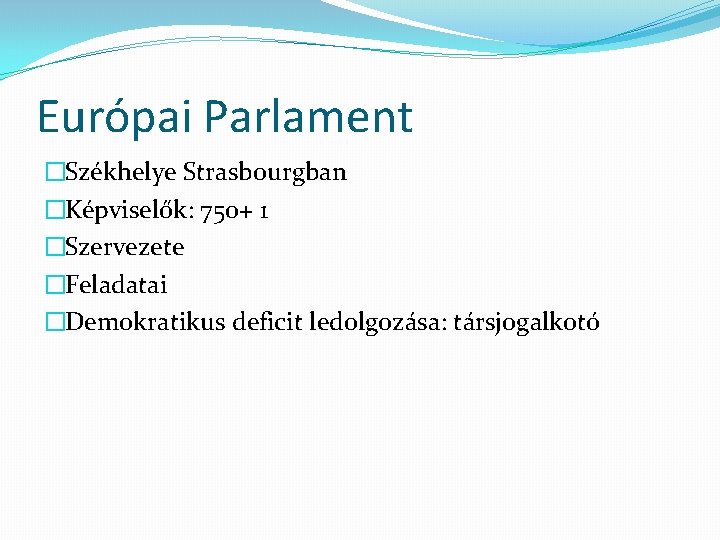 Európai Parlament

Székhelye Strasbourgban

Képviselők: 750+ 1

Szervezete

Feladatai

Demokratikus deficit ledolgozása: társjogalkotó